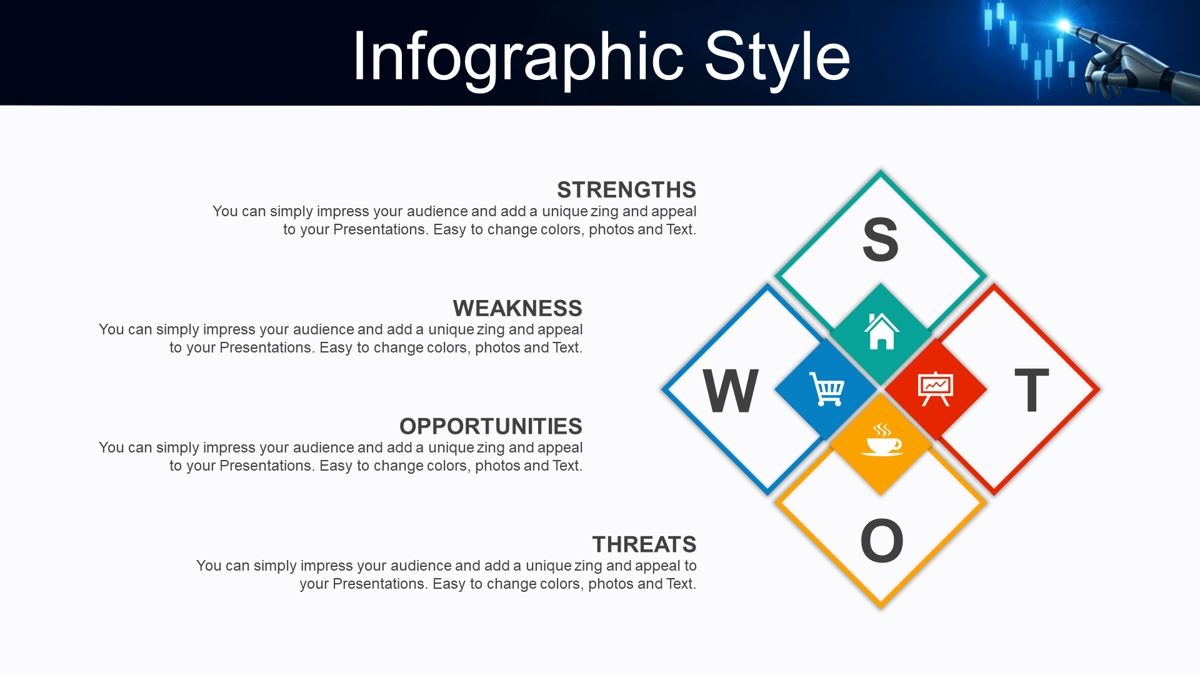 Infographic Style

STRENGTHS
You can simply impress your audience and add a unique zing and appeal to your Presentations. Easy to change colors, photos and Text.

WEAKNESS
You can simply impress your audience and add a unique zing and appeal to your Presentations. Easy to change colors, photos and Text.

OPPORTUNITIES
You can simply impress your audience and add a unique zing and appeal to your Presentations. Easy to change colors, photos and Text.

THREATS
You can simply impress your audience and add a unique zing and appeal to your Presentations. Easy to change colors, photos and Text.

S
W
T
O